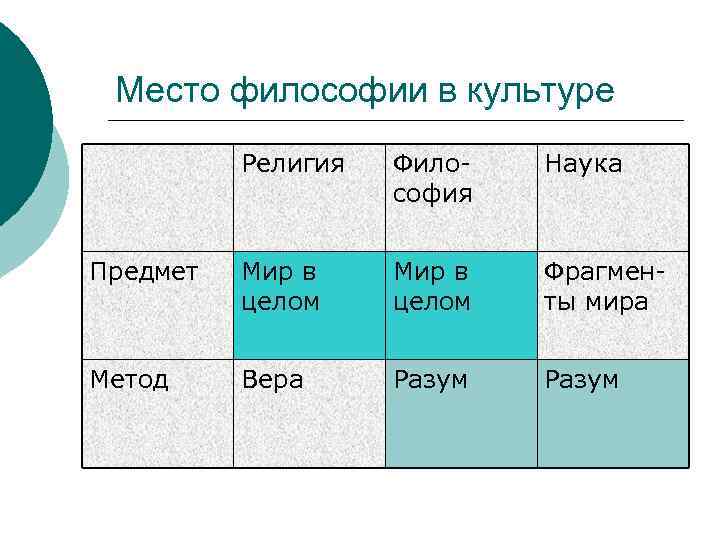 Место философии в культуре

|  | Религия | Философия | Наука |
|---|---|---|---|
| Предмет | Мир в целом | Мир в целом | Фрагменты мира |
| Метод | Вера | Разум | Разум |